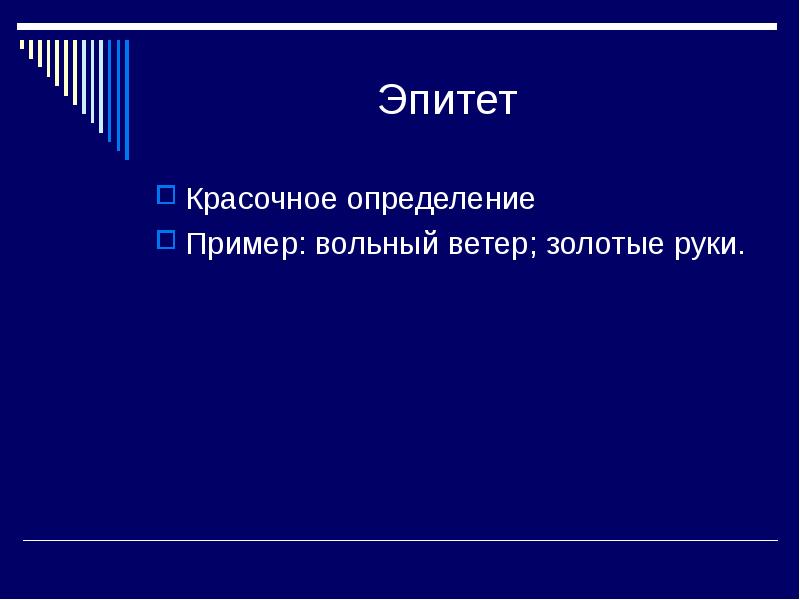 Эпитет

Красочное определение

Пример: вольный ветер; золотые руки.